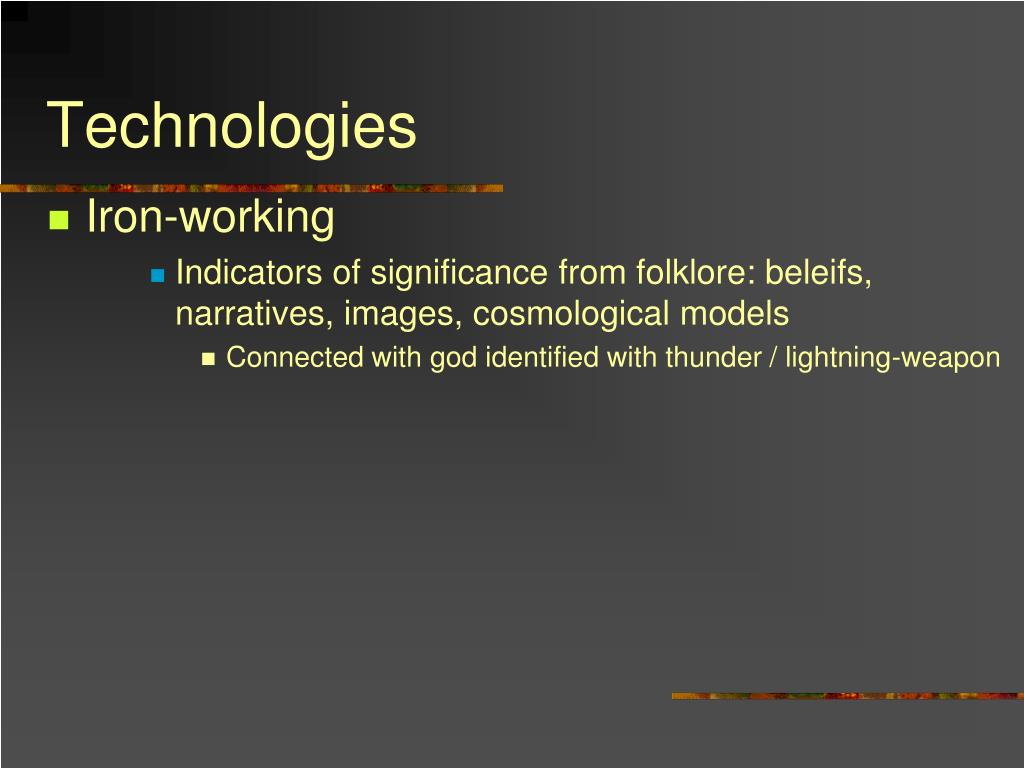 Technologies

Iron-working

Indicators of significance from folklore: beleifs, narratives, images, cosmological models

Connected with god identified with thunder / lightning-weapon